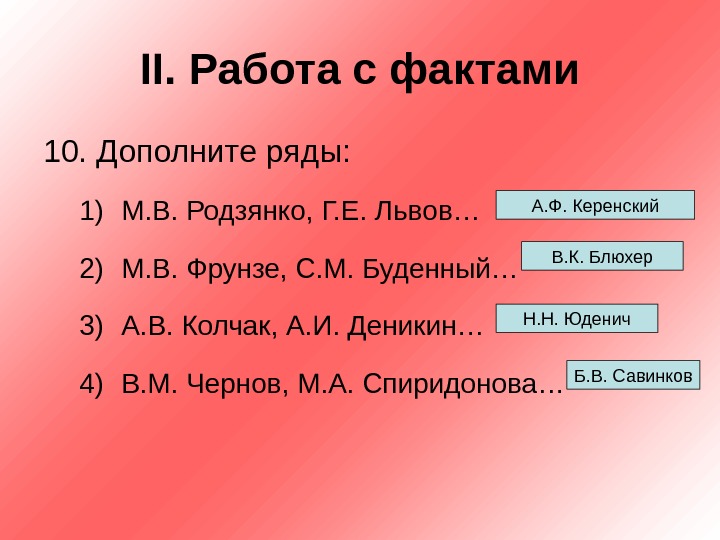 II. Работа с фактами

10. Дополните ряды:

1) М.В. Родзянко, Г.Е. Львов… А.Ф. Керенский

2) М.В. Фрунзе, С.М. Буденный… В.К. Блюхер

3) А.В. Колчак, А.И. Деникин… Н.Н. Юденич

4) В.М. Чернов, М.А. Спиридонова… Б.В. Савинков